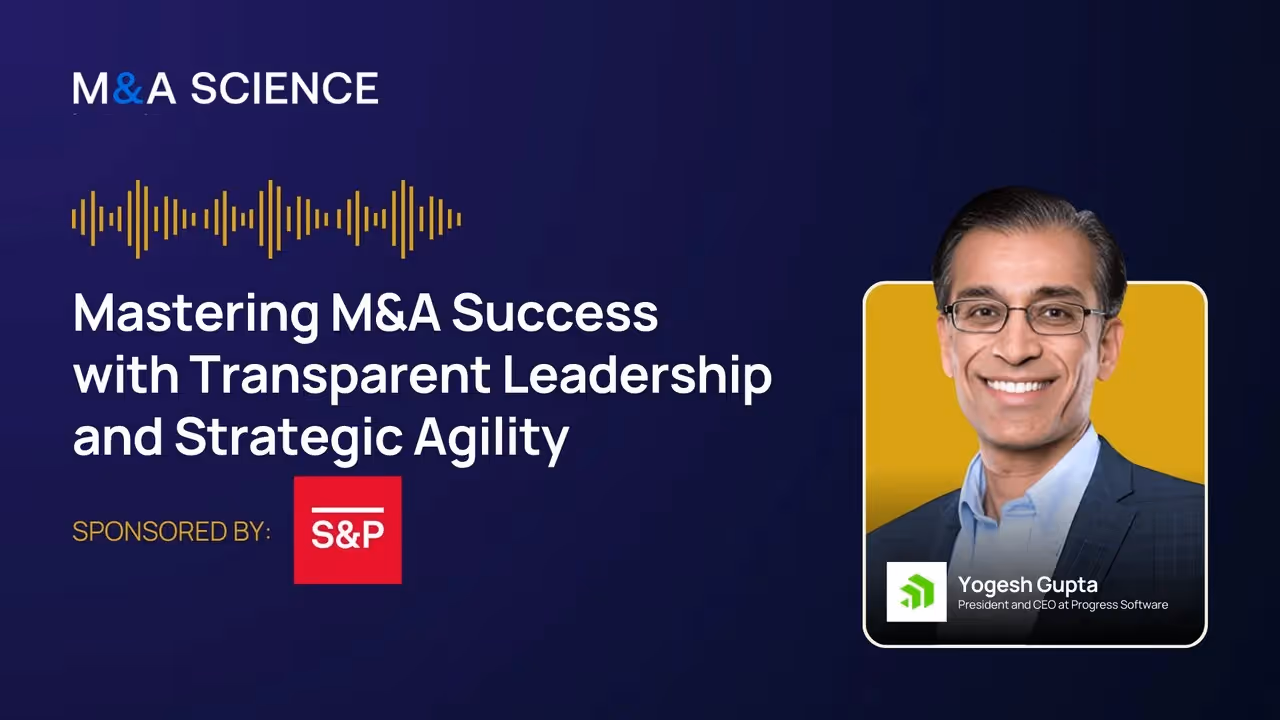 M&A SCIENCE

Mastering M&A Success with Transparent Leadership and Strategic Agility

SPONSORED BY: S&P

Yogesh Gupta
President and CEO at Progress Software